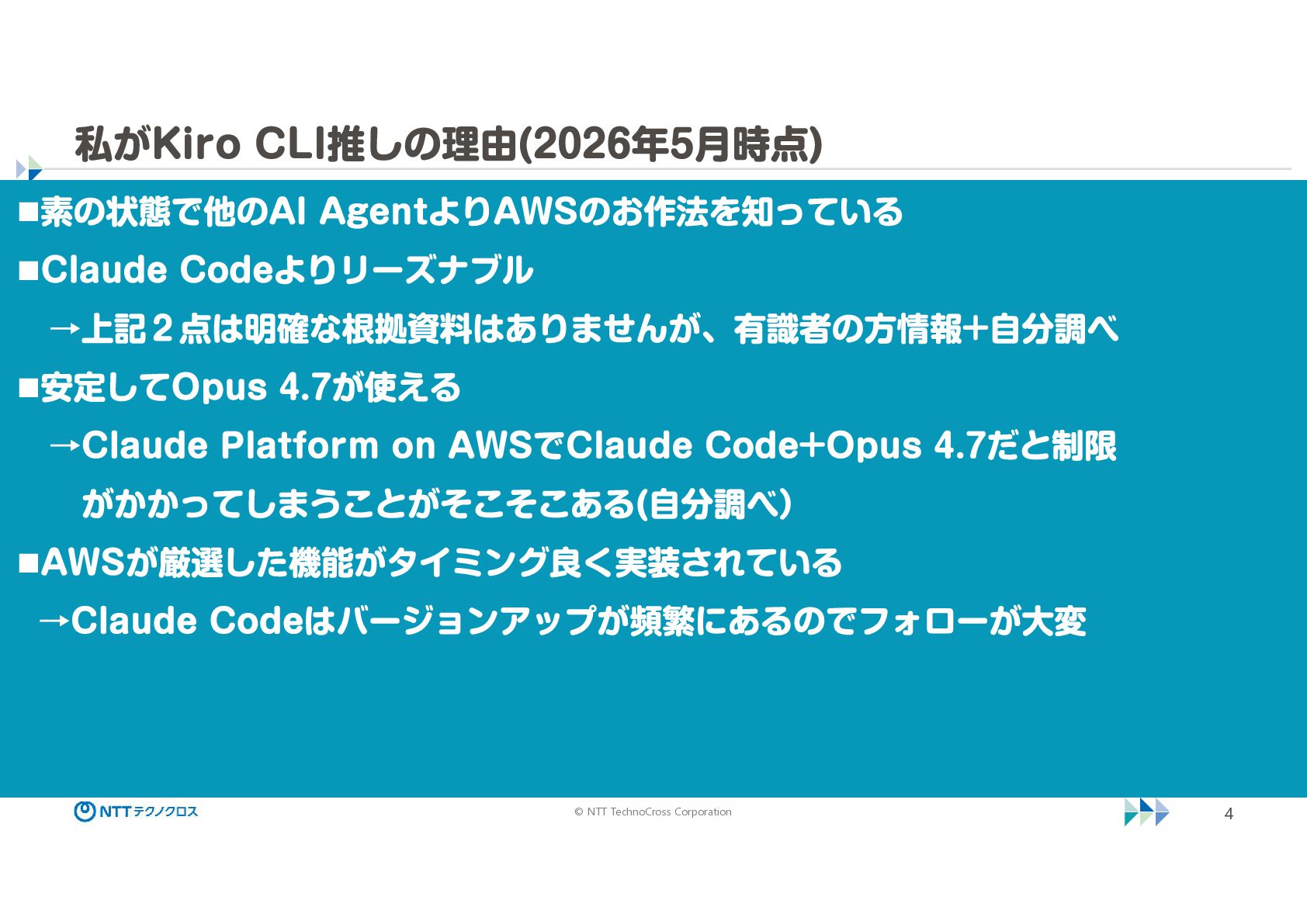 私がKiro CLI推しの理由(2026年5月時点)

■素の状態で他のAI AgentよりAWSのお作法を知っている

■Claude Codeよりリーズナブル

→上記2点は明確な根拠資料はありませんが、有識者の方情報+自分調べ

■安定してOpus 4.7が使える

→Claude Platform on AWSでClaude Code+Opus 4.7だと制限がかかってしまうことがそこそこある(自分調べ)

■AWSが厳選した機能がタイミング良く実装されている

→Claude Codeはバージョンアップが頻繁にあるのでフォローが大変

NTTテクノクロス

© NTT TechnoCross Corporation

4